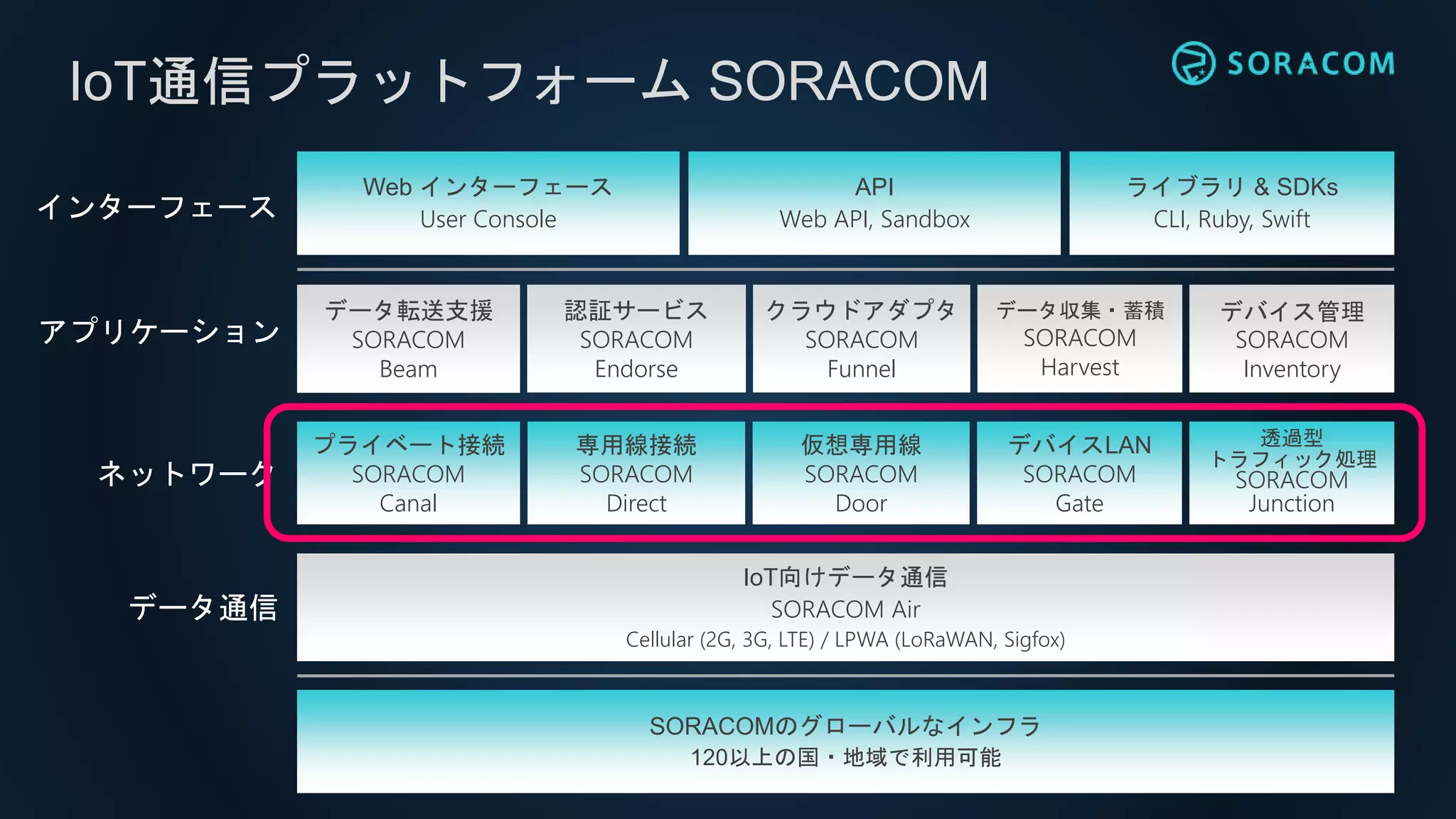 IoT通信プラットフォーム SORACOM

SORACOM

インターフェース

Web インターフェース
User Console

API
Web API, Sandbox

ライブラリ & SDKs
CLI, Ruby, Swift

アプリケーション

データ転送支援
SORACOM
Beam

認証サービス
SORACOM
Endorse

クラウドアダプタ
SORACOM
Funnel

データ収集・蓄積
SORACOM
Harvest

デバイス管理
SORACOM
Inventory

ネットワーク

プライベート接続
SORACOM
Canal

専用線接続
SORACOM
Direct

仮想専用線
SORACOM
Door

デバイスLAN
SORACOM
Gate

透過型
トラフィック処理
SORACOM
Junction

データ通信

IoT向けデータ通信
SORACOM Air
Cellular (2G, 3G, LTE) / LPWA (LoRaWAN, Sigfox)

SORACOMのグローバルなインフラ
120以上の国・地域で利用可能